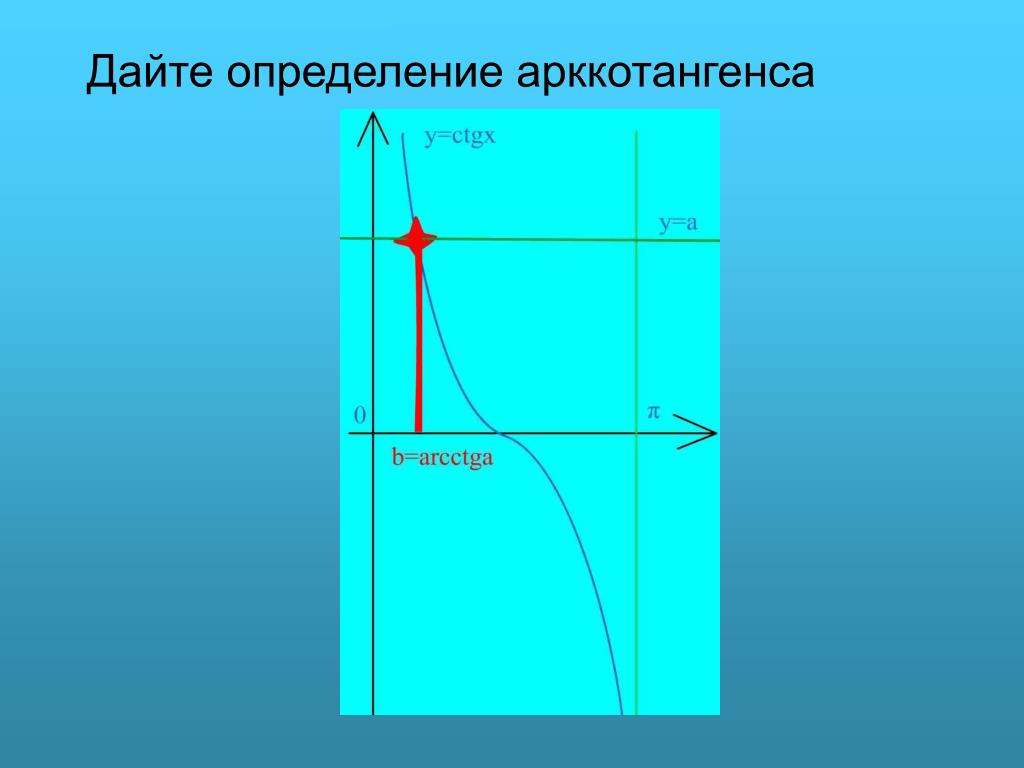 Дайте определение арккотангенса

y=ctgx

y=a

0

$\pi$

b=arcctga